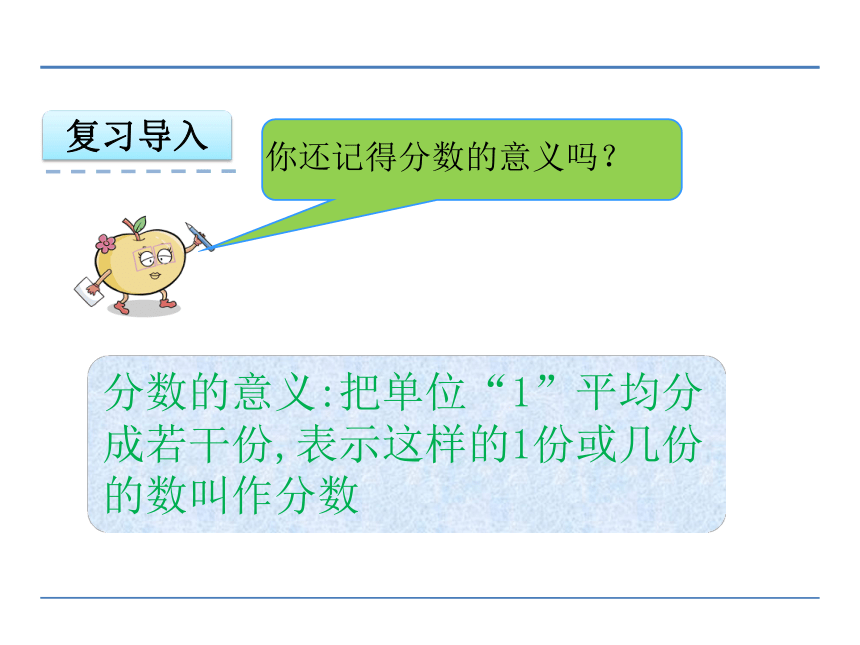 复习导入

你还记得分数的意义吗？

分数的意义:把单位“1”平均分成若干份,表示这样的1份或几份的数叫作分数